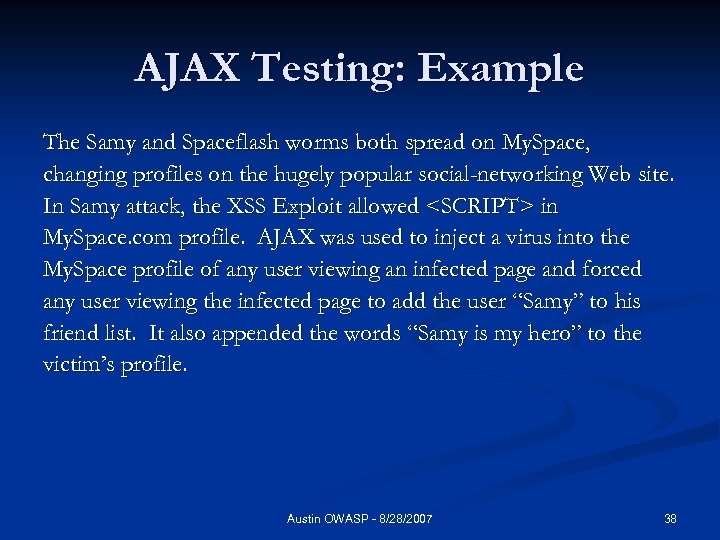 AJAX Testing: Example

The Samy and Spaceflash worms both spread on MySpace, changing profiles on the hugely popular social-networking Web site. In Samy attack, the XSS Exploit allowed <SCRIPT> in MySpace.com profile. AJAX was used to inject a virus into the MySpace profile of any user viewing an infected page and forced any user viewing the infected page to add the user "Samy" to his friend list. It also appended the words "Samy is my hero" to the victim's profile.

Austin OWASP - 8/28/2007

38